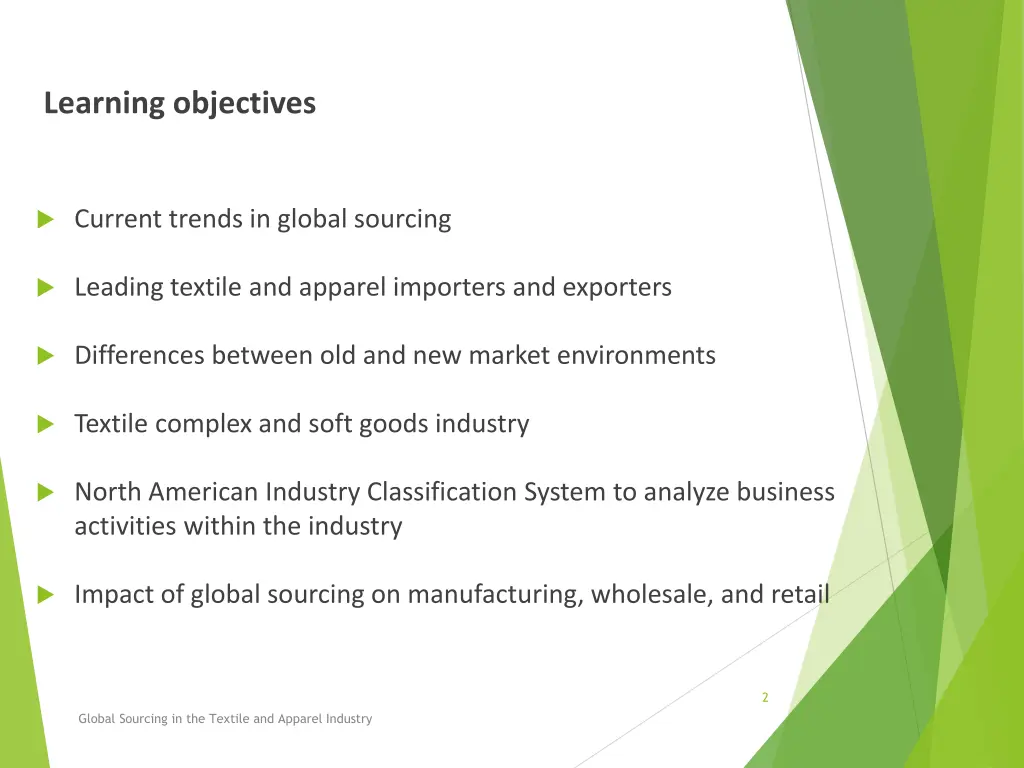 Learning objectives

Current trends in global sourcing

Leading textile and apparel importers and exporters

Differences between old and new market environments

Textile complex and soft goods industry

North American Industry Classification System to analyze business activities within the industry

Impact of global sourcing on manufacturing, wholesale, and retail

2

Global Sourcing in the Textile and Apparel Industry